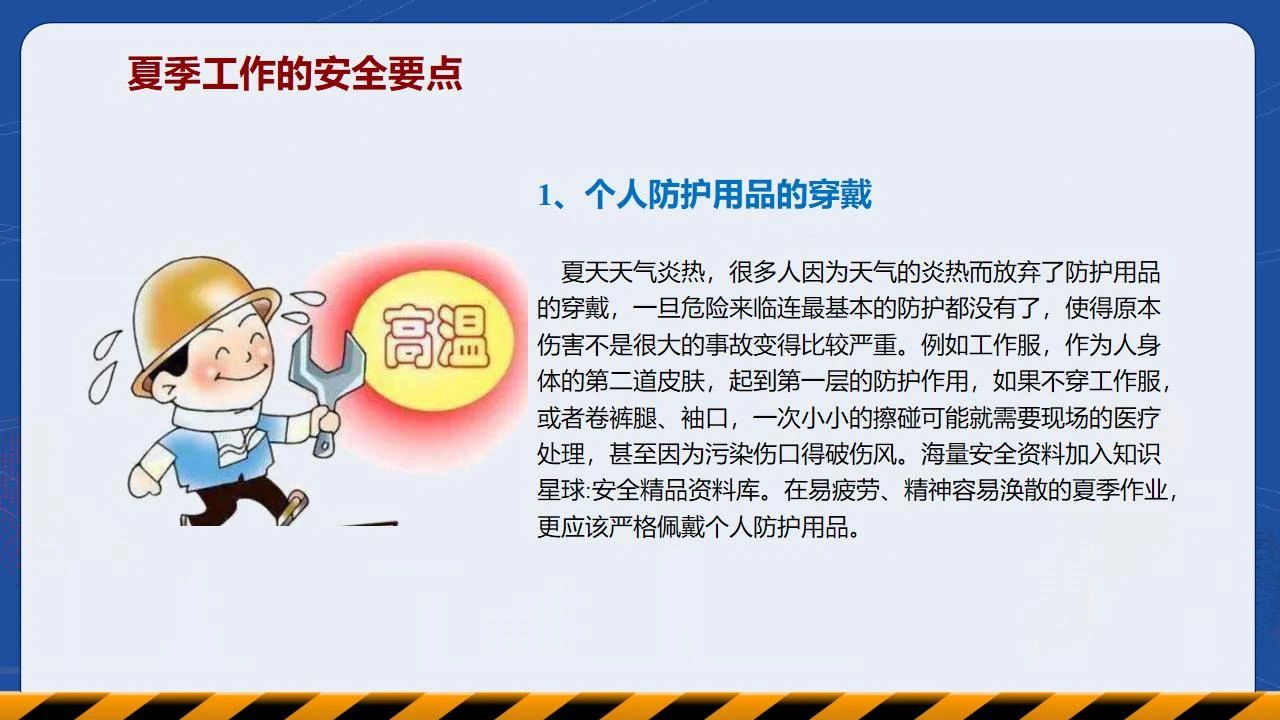 夏季工作的安全要点

高温

1、个人防护用品的穿戴

夏天天气炎热，很多人因为天气的炎热而放弃了防护用品的穿戴，一旦危险来临连最基本的防护都没有了，使得原本伤害不是很大的事故变得比较严重。例如工作服，作为人身体的第二道皮肤，起到第一层的防护作用，如果不穿工作服，或者卷裤腿、袖口，一次小小的擦碰可能就需要现场的医疗处理，甚至因为污染伤口得破伤风。海量安全资料加入知识星球:安全精品资料库。在易疲劳、精神容易涣散的夏季作业，更应该严格佩戴个人防护用品。